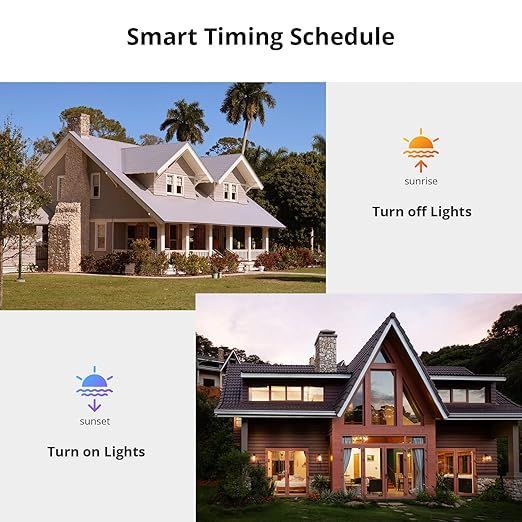 Smart Timing Schedule

sunrise

Turn off Lights

sunset

Turn on Lights